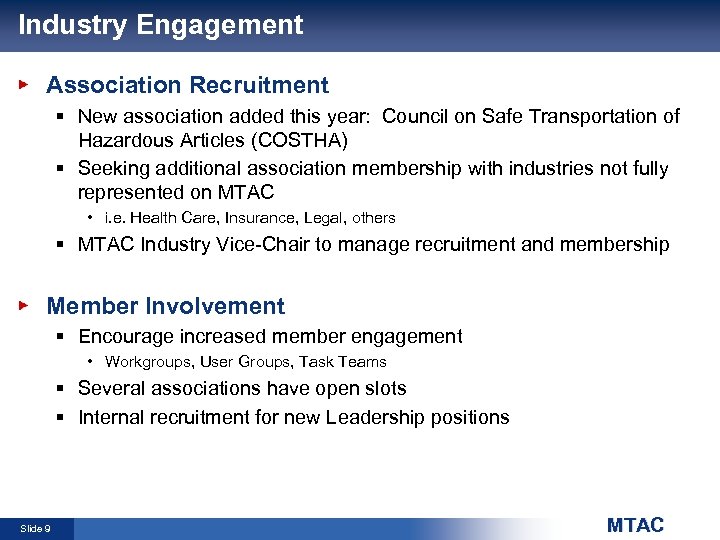 Industry Engagement

Association Recruitment

New association added this year: Council on Safe Transportation of Hazardous Articles (COSTHA)

Seeking additional association membership with industries not fully represented on MTAC

i.e. Health Care, Insurance, Legal, others

MTAC Industry Vice-Chair to manage recruitment and membership

Member Involvement

Encourage increased member engagement

Workgroups, User Groups, Task Teams

Several associations have open slots

Internal recruitment for new Leadership positions

Slide 9

MTAC